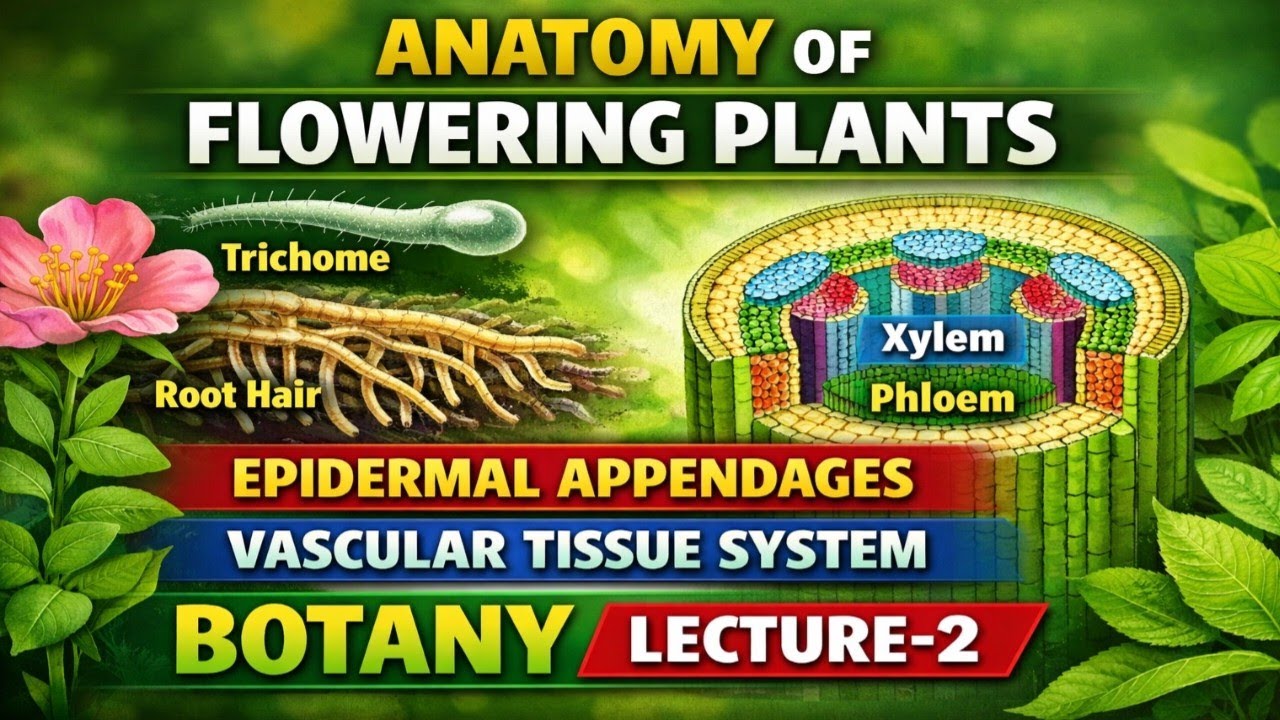 ANATOMY OF
FLOWERING PLANTS

Trichome

Root Hair

Xylem

Phloem

EPIDERMAL APPENDAGES

VASCULAR TISSUE SYSTEM

BOTANY LECTURE-2